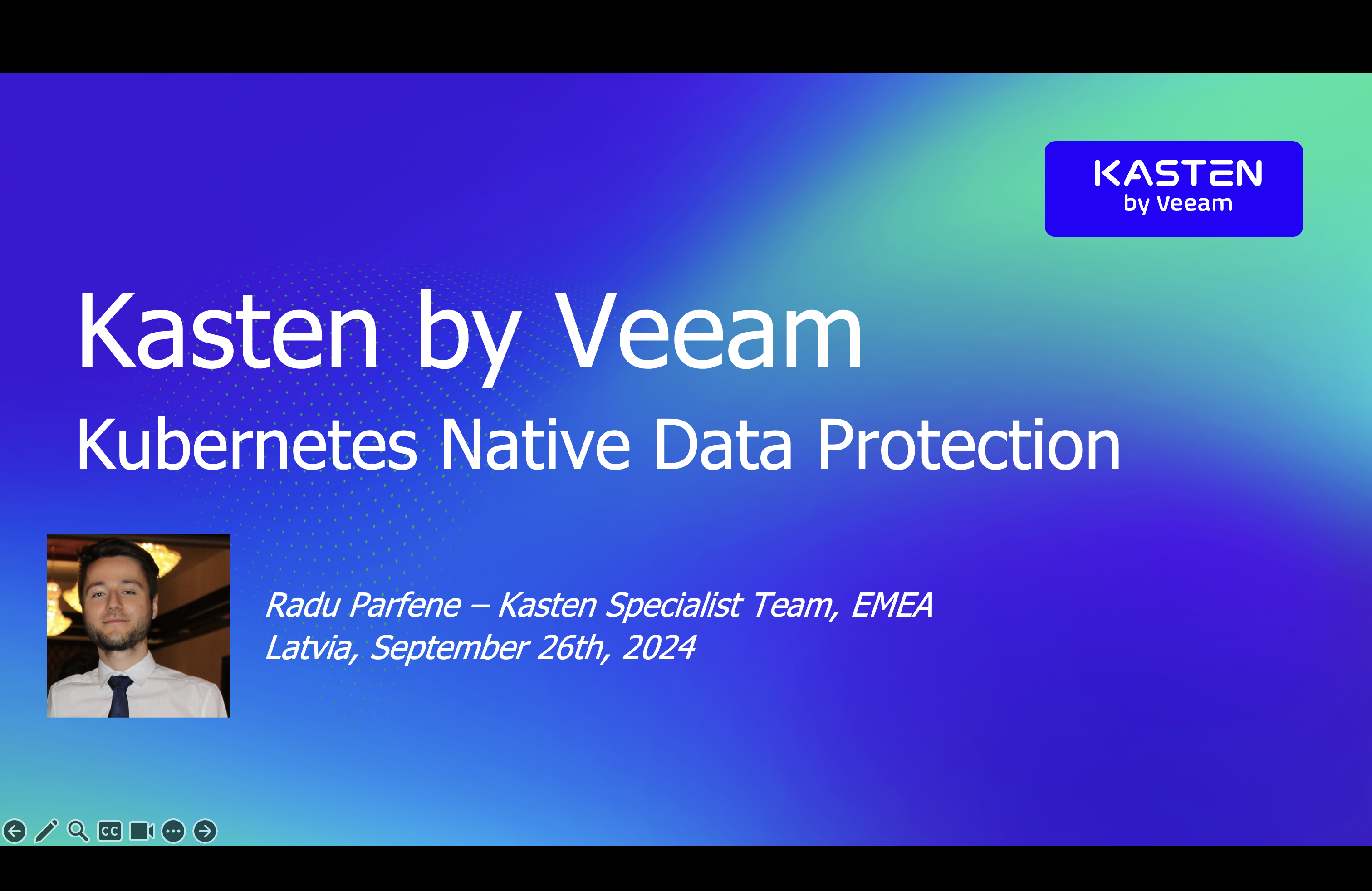 KASTEN
by Veeam

Kasten by Veeam
Kubernetes Native Data Protection

Radu Parfene – Kasten Specialist Team, EMEA
Latvia, September 26th, 2024

CC